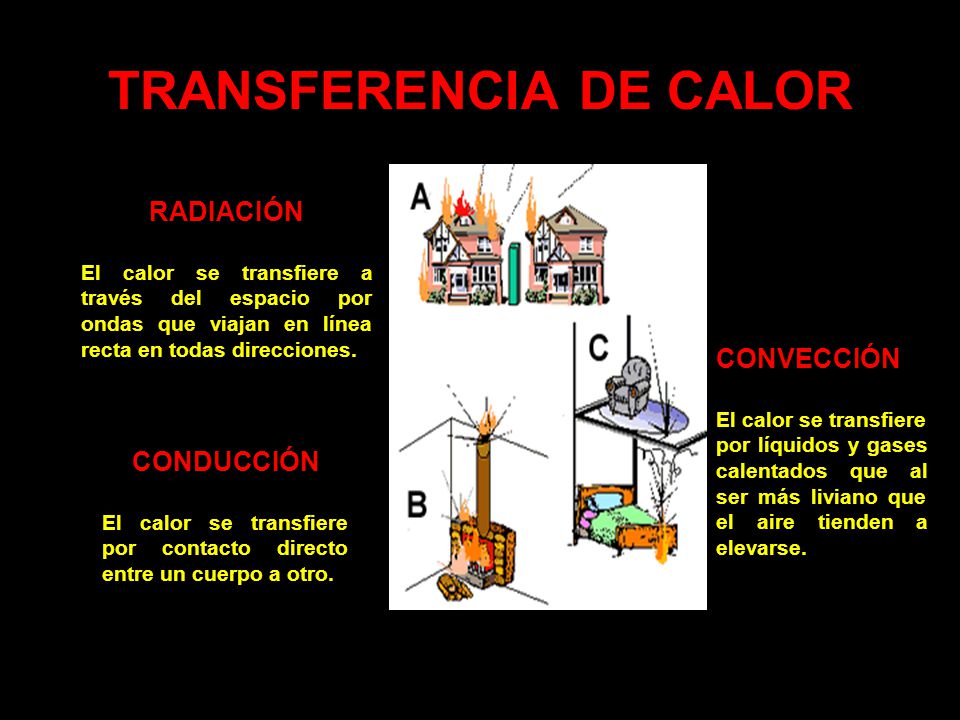 TRANSFERENCIA DE CALOR

RADIACIÓN

El calor se transfiere a través del espacio por ondas que viajan en línea recta en todas direcciones.

CONDUCCIÓN

El calor se transfiere por contacto directo entre un cuerpo a otro.

A

B

C

CONVECCIÓN

El calor se transfiere por líquidos y gases calentados que al ser más liviano que el aire tienden a elevarse.